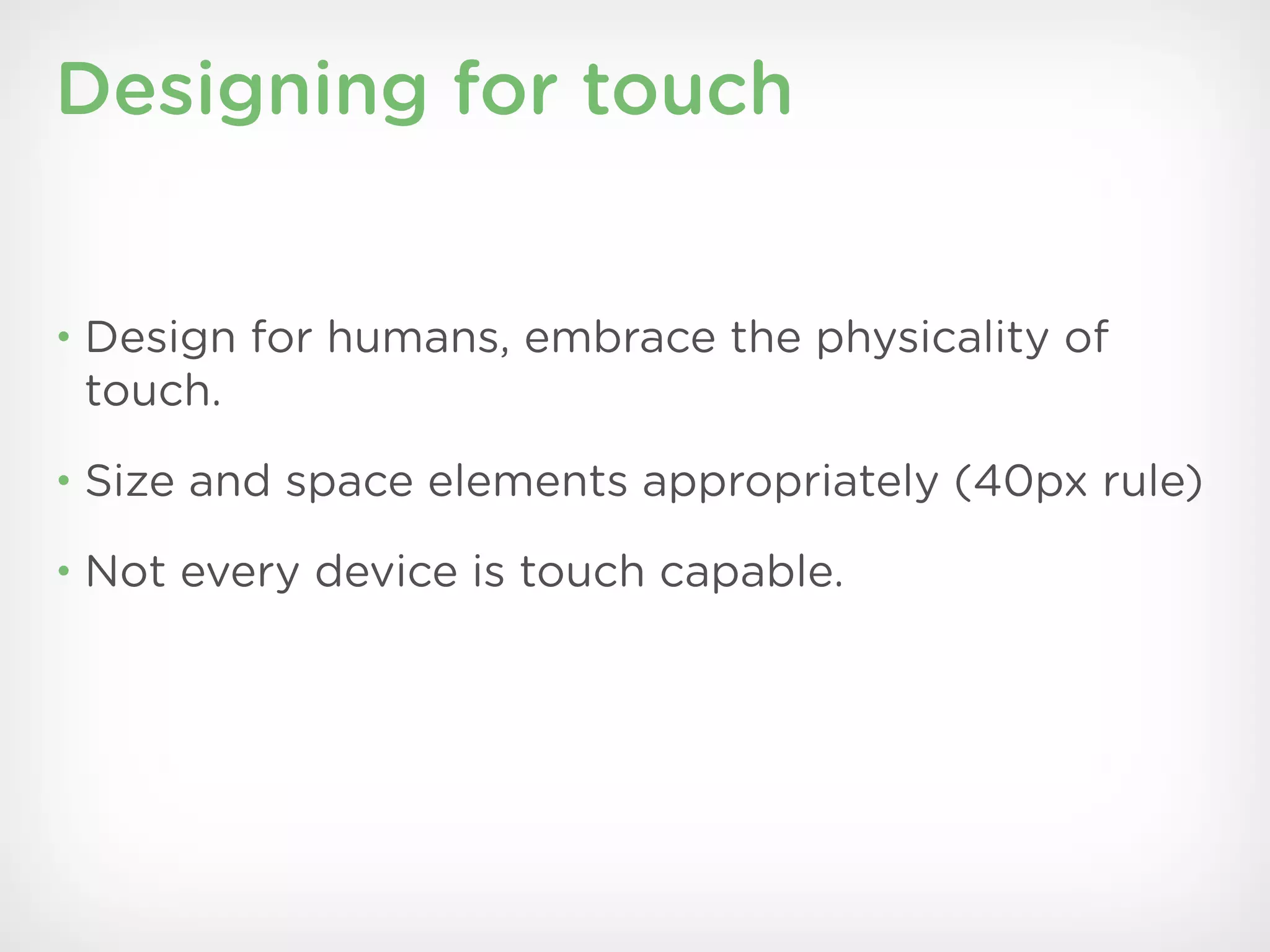 Designing for touch

• Design for humans, embrace the physicality of touch.

• Size and space elements appropriately (40px rule)

• Not every device is touch capable.